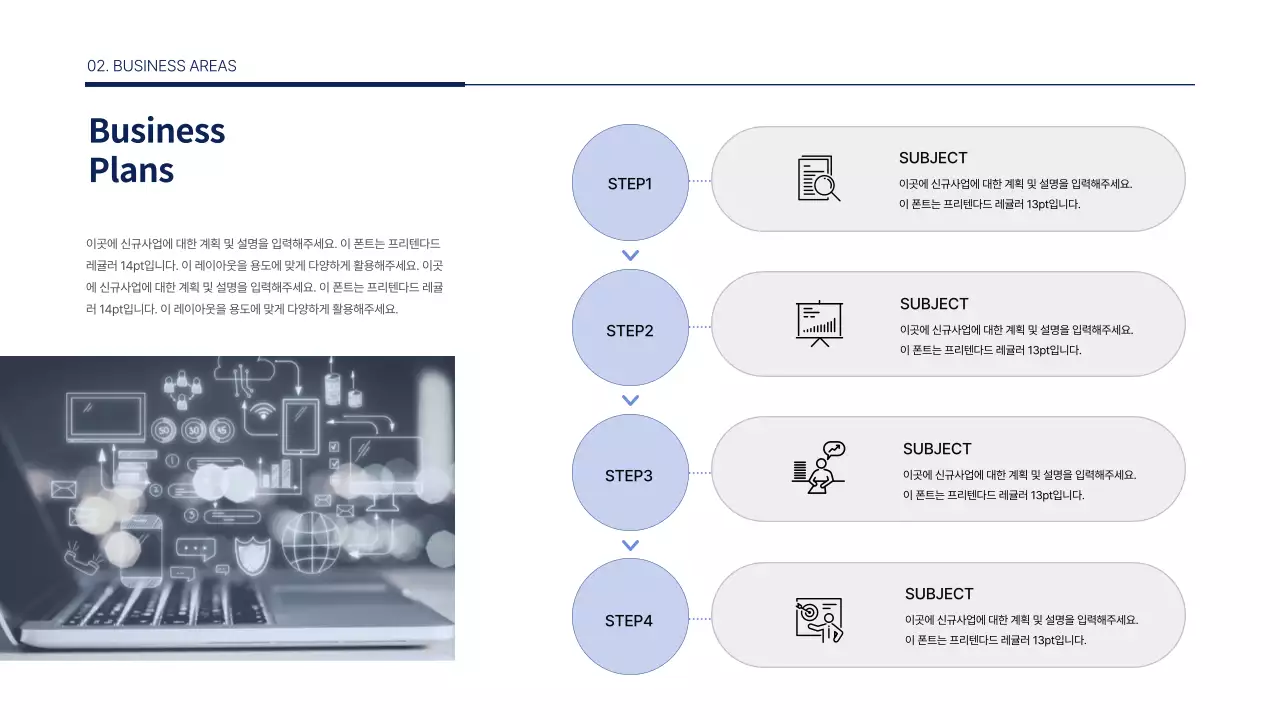 02. BUSINESS AREAS

Business Plans

이곳에 신규사업에 대한 계획 및 설명을 입력해주세요. 이 폰트는 프리텐다드 레귤러 14pt입니다. 이 레이아웃을 용도에 맞게 다양하게 활용해주세요. 이곳에 신규사업에 대한 계획 및 설명을 입력해주세요. 이 폰트는 프리텐다드 레귤러 14pt입니다. 이 레이아웃을 용도에 맞게 다양하게 활용해주세요.

STEP1

SUBJECT
이곳에 신규사업에 대한 계획 및 설명을 입력해주세요.
이 폰트는 프리텐다드 레귤러 13pt입니다.

STEP2

SUBJECT
이곳에 신규사업에 대한 계획 및 설명을 입력해주세요.
이 폰트는 프리텐다드 레귤러 13pt입니다.

STEP3

SUBJECT
이곳에 신규사업에 대한 계획 및 설명을 입력해주세요.
이 폰트는 프리텐다드 레귤러 13pt입니다.

STEP4

SUBJECT
이곳에 신규사업에 대한 계획 및 설명을 입력해주세요.
이 폰트는 프리텐다드 레귤러 13pt입니다.